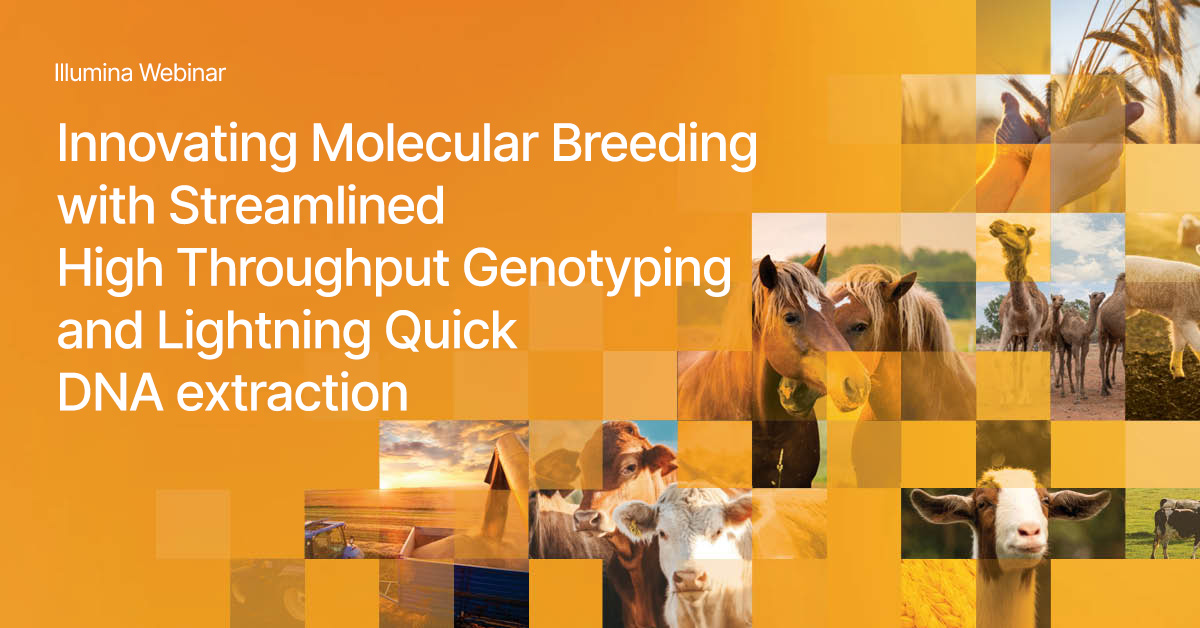 Illumina Webinar

Innovating Molecular Breeding with Streamlined High Throughput Genotyping and Lightning Quick DNA extraction